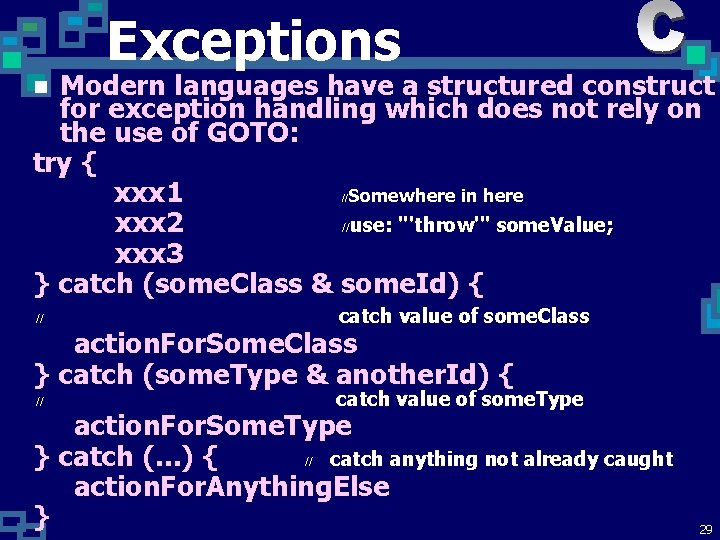 Exceptions

C

Modern languages have a structured construct for exception handling which does not rely on the use of GOTO:

try {
xxx1 //Somewhere in here
xxx2 //use: "'throw'" someValue;
xxx3
} catch (someClass & someId) {
// catch value of someClass
actionForSomeClass
} catch (someType & anotherId) {
// catch value of someType
actionForSomeType
} catch (...) { // catch anything not already caught
actionForAnythingElse
}

29